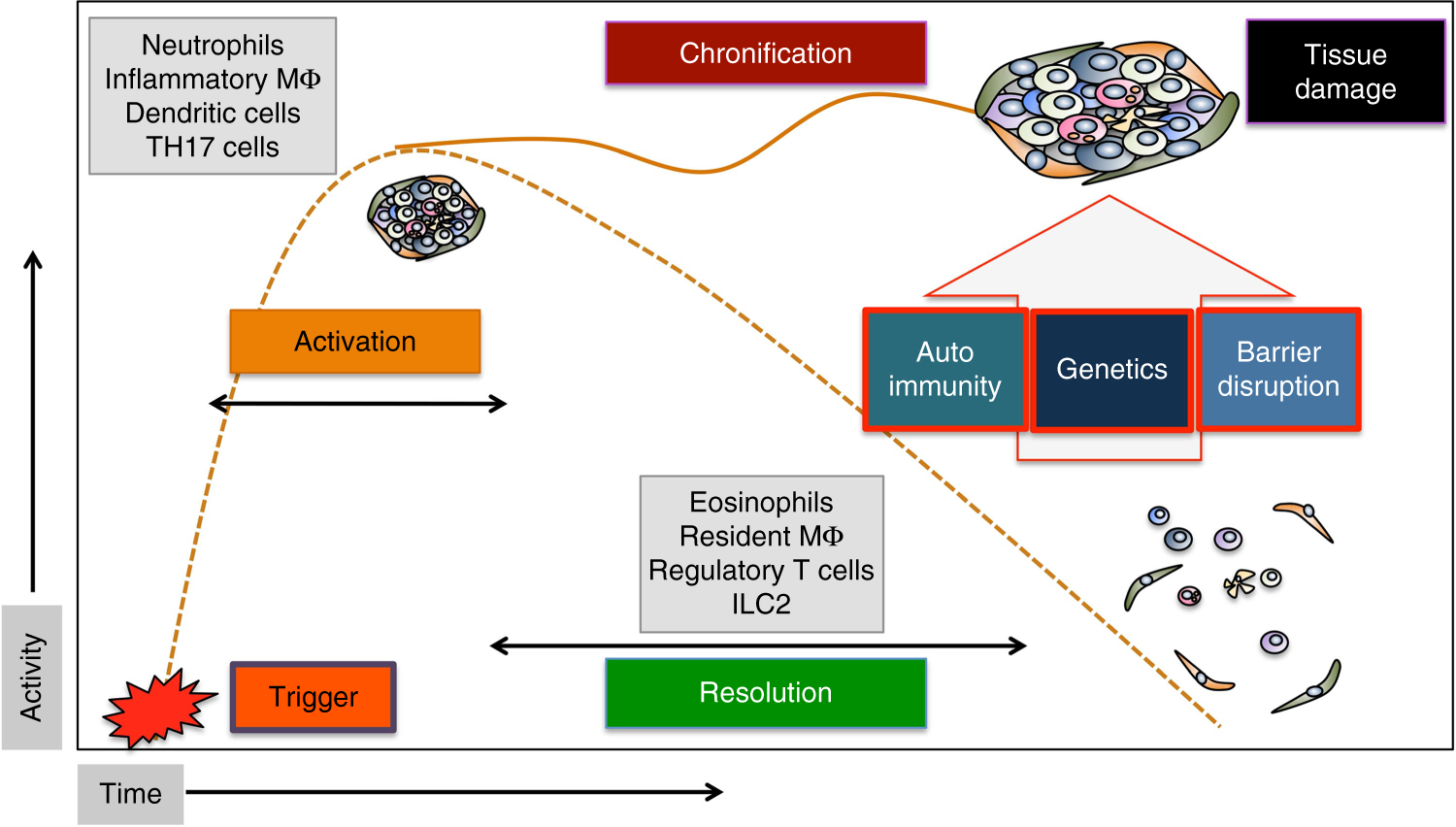 Neutrophils
Inflammatory MΦ
Dendritic cells
TH17 cells

Chronification

Tissue damage

Activation

Auto immunity

Genetics

Barrier disruption

Eosinophils
Resident MΦ
Regulatory T cells
ILC2

Trigger

Resolution

Activity

Time